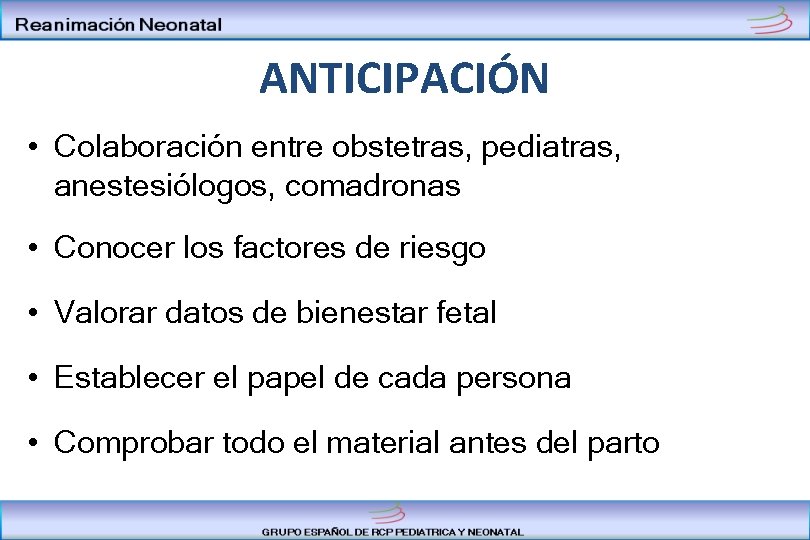 Reanimación Neonatal

ANTICIPACIÓN

• Colaboración entre obstetras, pediatras, anestesiólogos, comadronas

• Conocer los factores de riesgo

• Valorar datos de bienestar fetal

• Establecer el papel de cada persona

• Comprobar todo el material antes del parto

GRUPO ESPAÑOL DE RCP PEDIATRICA Y NEONATAL